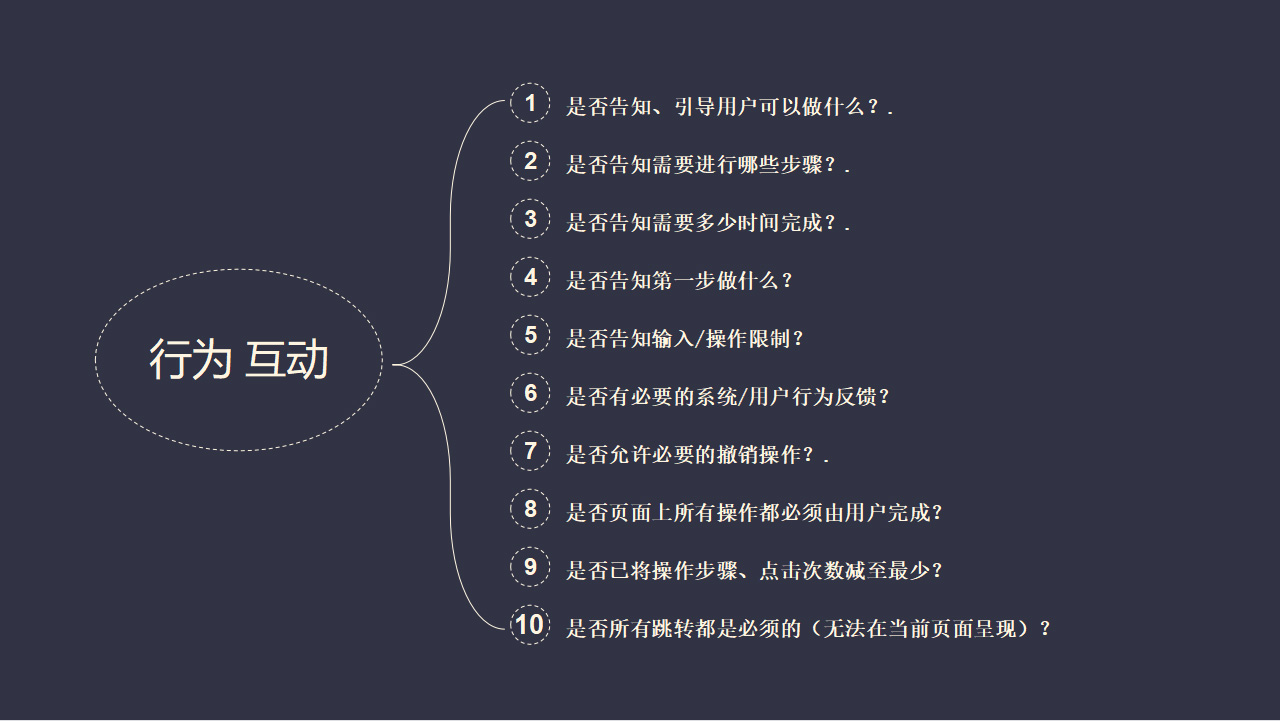 行为 互动

1 是否告知、引导用户可以做什么？.

2 是否告知需要进行哪些步骤？.

3 是否告知需要多少时间完成？.

4 是否告知第一步做什么？

5 是否告知输入/操作限制？

6 是否有必要的系统/用户行为反馈？

7 是否允许必要的撤销操作？.

8 是否页面上所有操作都必须由用户完成？

9 是否已将操作步骤、点击次数减至最少？

10 是否所有跳转都是必须的（无法在当前页面呈现）？